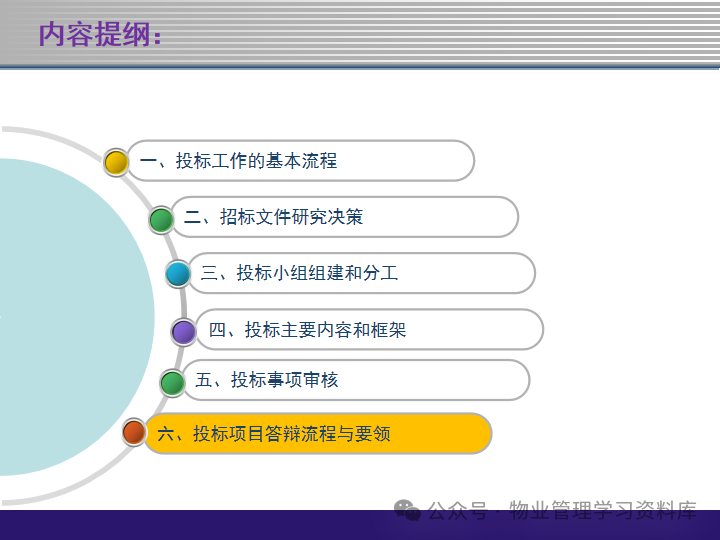 内容提纲:

一、投标工作的基本流程

二、招标文件研究决策

三、投标小组组建和分工

四、投标主要内容和框架

五、投标事项审核

六、投标项目答辩流程与要领

公众号 · 物业管理学习资料库